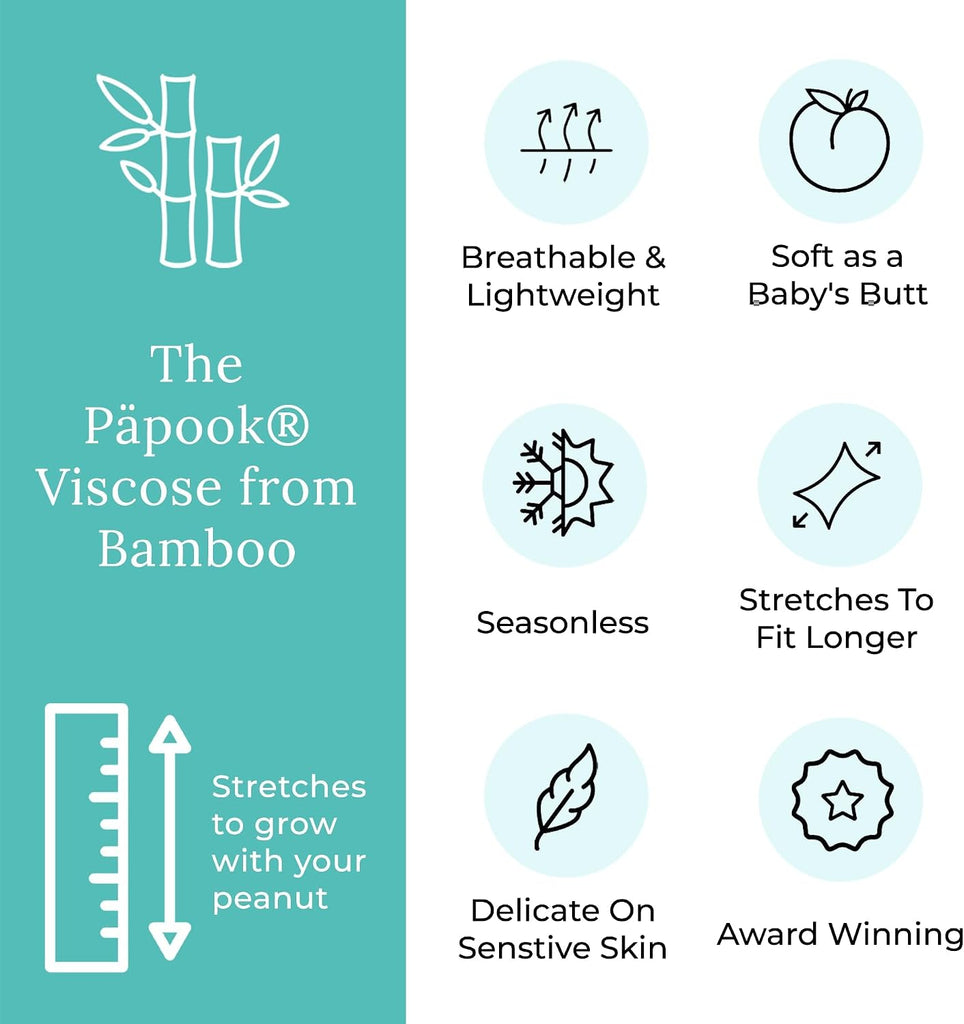 The Päpook® Viscose from Bamboo

Stretches to grow with your peanut

Breathable & Lightweight

Soft as a Baby's Butt

Seasonless

Stretches To Fit Longer

Delicate On Senstive Skin

Award Winning